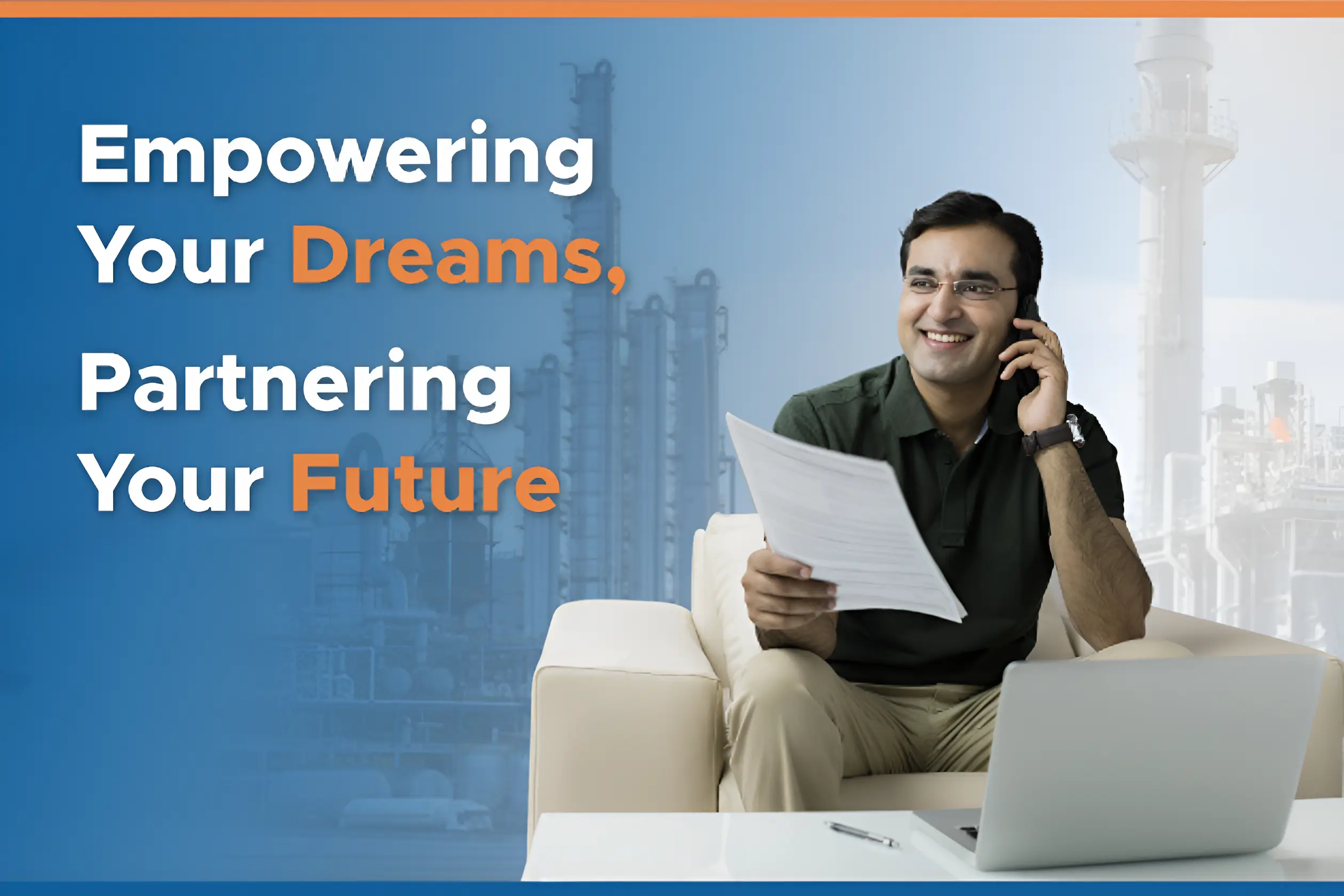 Empowering Your Dreams,

Partnering Your Future